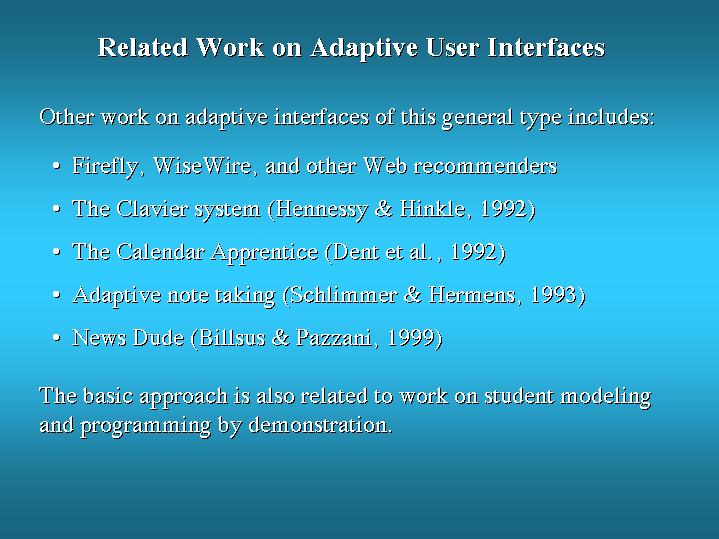 Related Work on Adaptive User Interfaces

Other work on adaptive interfaces of this general type includes:

• Firefly, WiseWire, and other Web recommenders
• The Clavier system (Hennessy & Hinkle, 1992)
• The Calendar Apprentice (Dent et al., 1992)
• Adaptive note taking (Schlimmer & Hermens, 1993)
• News Dude (Billsus & Pazzani, 1999)

The basic approach is also related to work on student modeling and programming by demonstration.